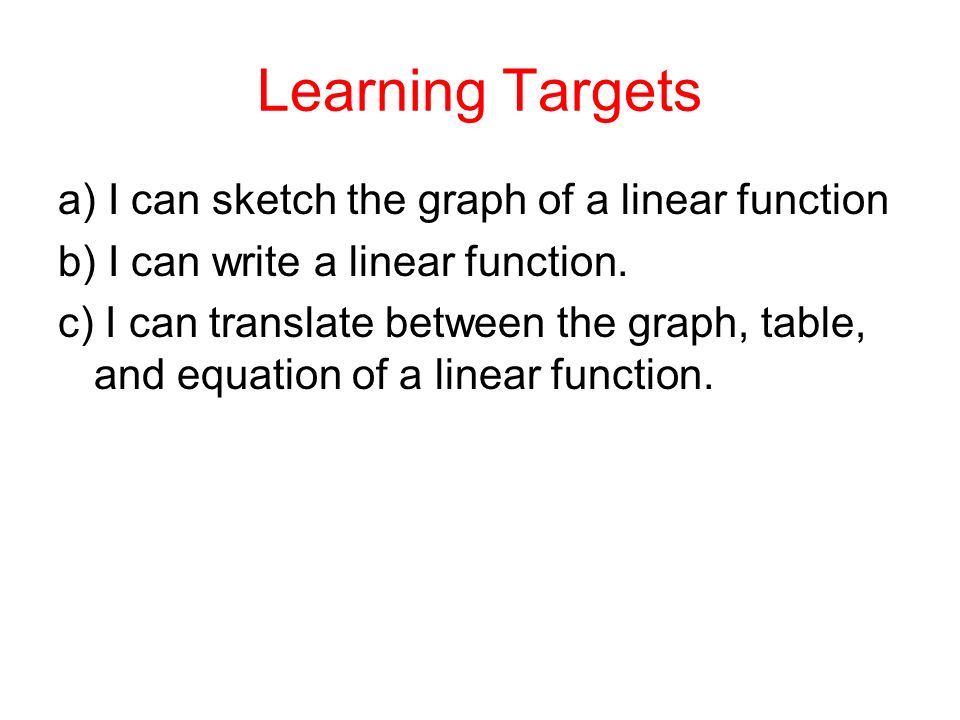 Learning Targets

a) I can sketch the graph of a linear function
b) I can write a linear function.
c) I can translate between the graph, table, and equation of a linear function.